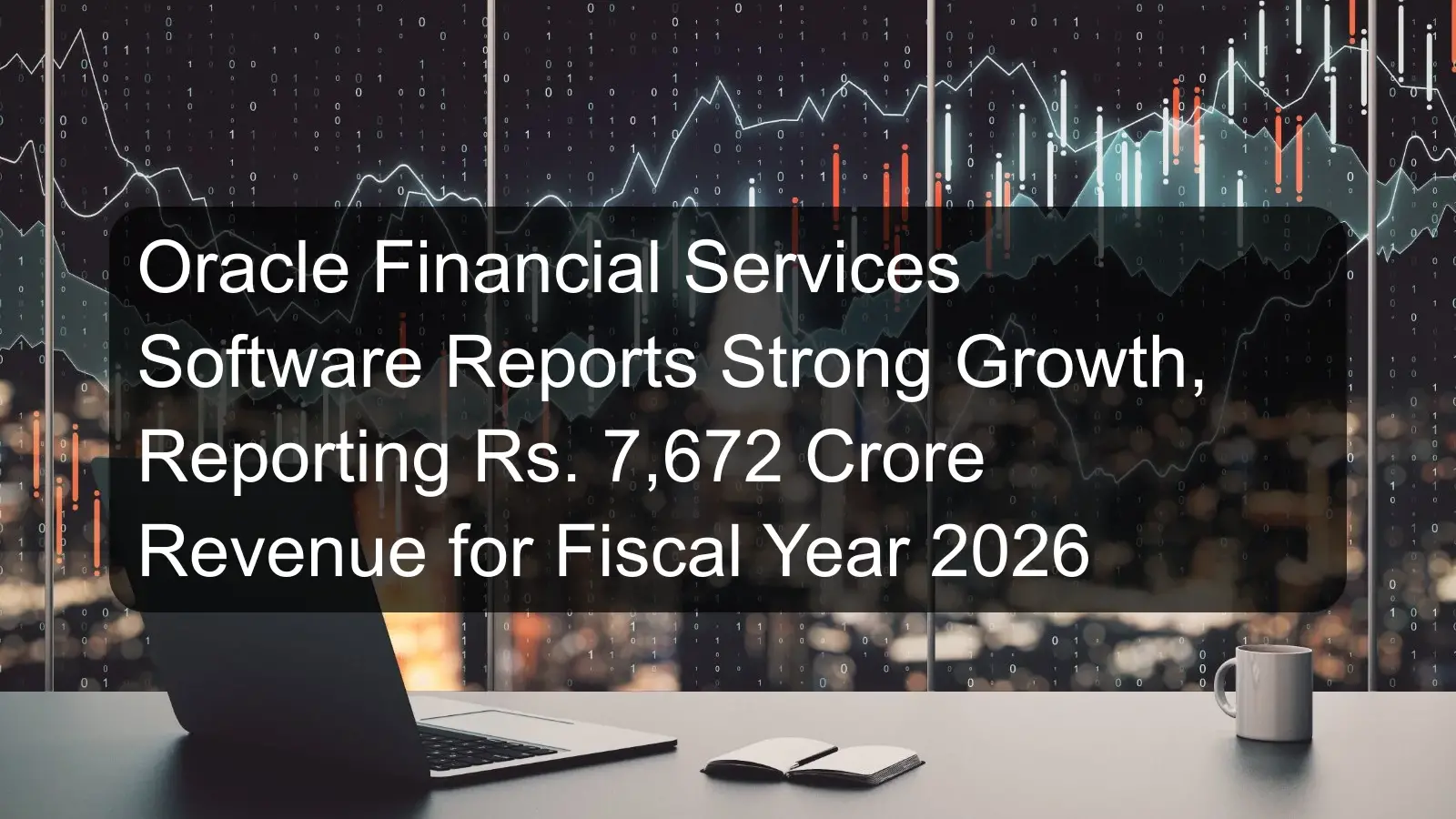 Oracle Financial Services Software Reports Strong Growth, Reporting Rs. 7,672 Crore Revenue for Fiscal Year 2026